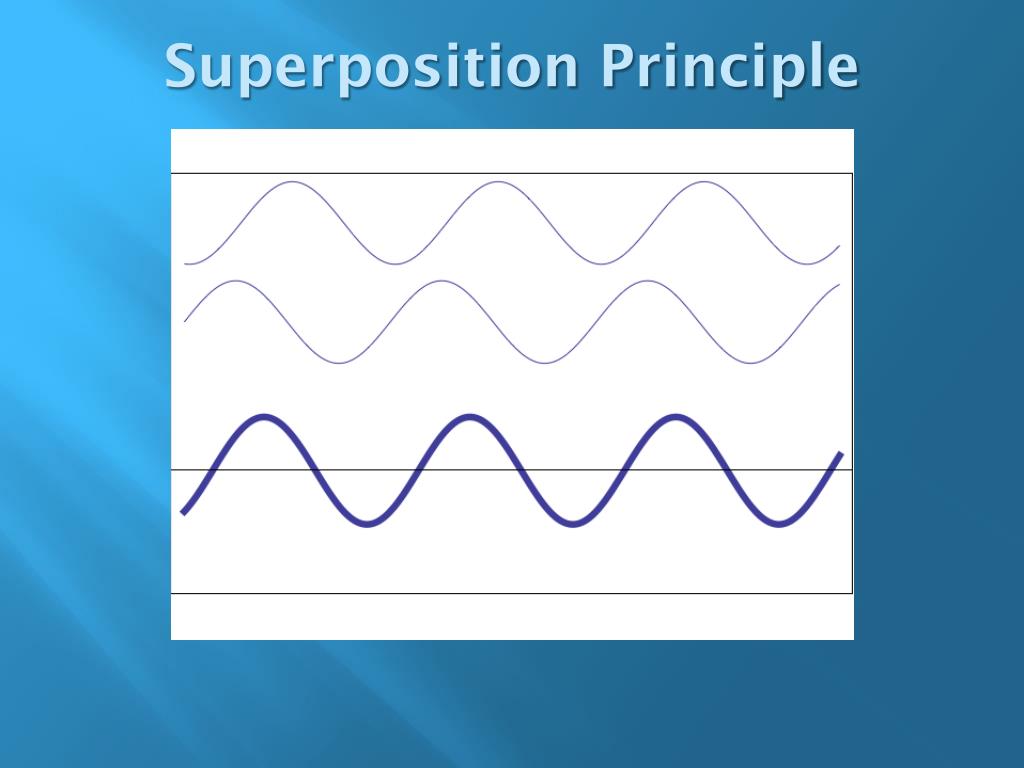 Superposition Principle